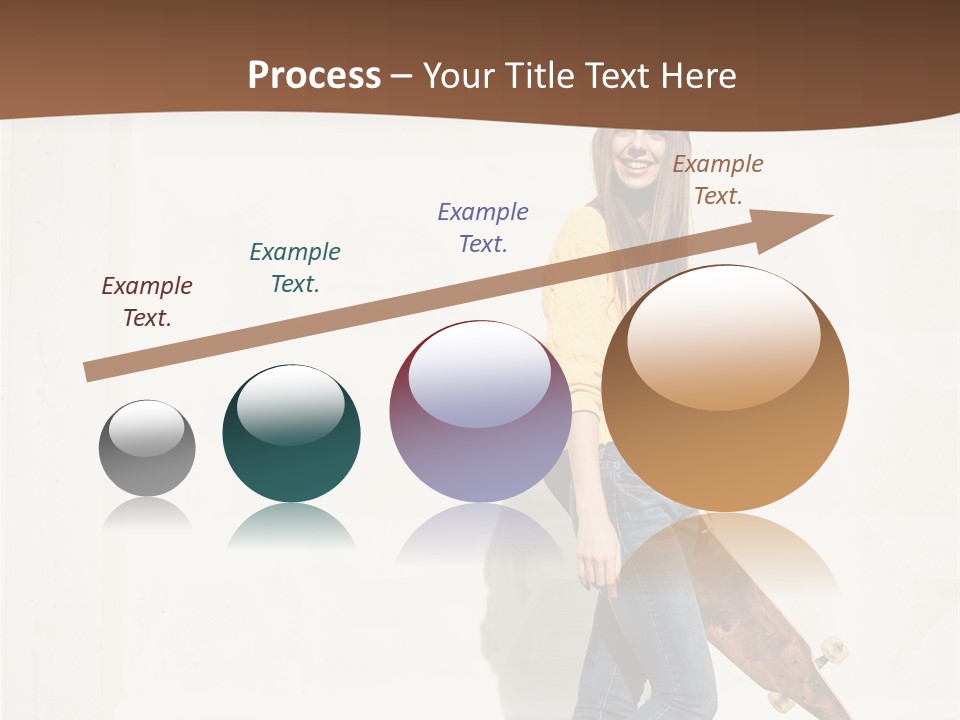 Process – Your Title Text Here

Example Text.

Example Text.

Example Text.

Example Text.